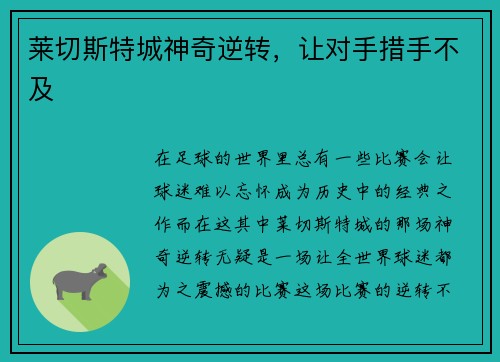 莱切斯特城神奇逆转，让对手措手不及

在足球的世界里总有一些比赛会让球迷难以忘怀成为历史中的经典之作而在这其中莱切斯特城的那场神奇逆转无疑是一场让全世界球迷都为之震撼的比赛这场比赛的逆转不